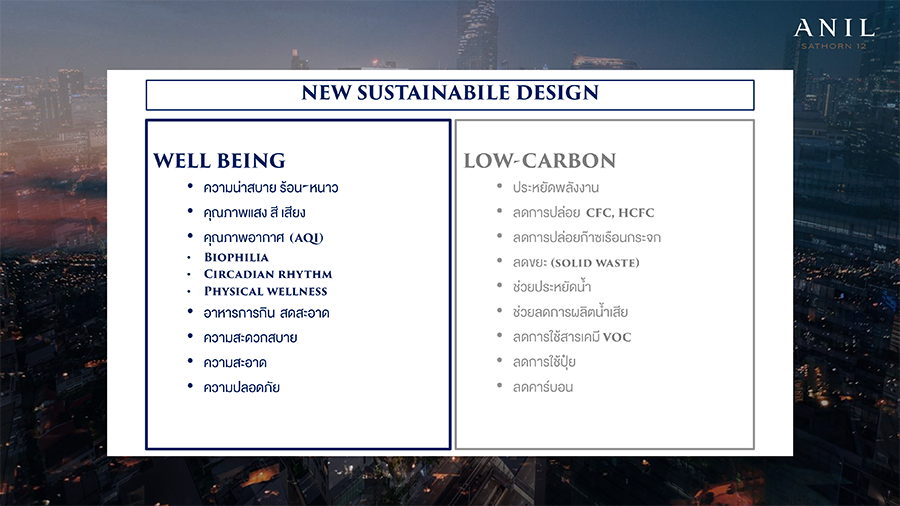 ANIL
SATHORN 12

NEW SUSTAINABILE DESIGN

WELL BEING
• ความน่าสบาย ร้อน-หนาว
• คุณภาพแสง สี เสียง
• คุณภาพอากาศ (AQI)
• BIOPHILIA
• CIRCADIAN RHYTHM
• PHYSICAL WELLNESS
• อาหารการกิน สดสะอาด
• ความสะดวกสบาย
• ความสะอาด
• ความปลอดภัย

LOW-CARBON
• ประหยัดพลังงาน
• ลดการปล่อย CFC, HCFC
• ลดการปล่อยก๊าซเรือนกระจก
• ลดขยะ (SOLID WASTE)
• ช่วยประหยัดน้ำ
• ช่วยลดการผลิตน้ำเสีย
• ลดการใช้สารเคมี VOC
• ลดการใช้ปุ๋ย
• ลดคาร์บอน